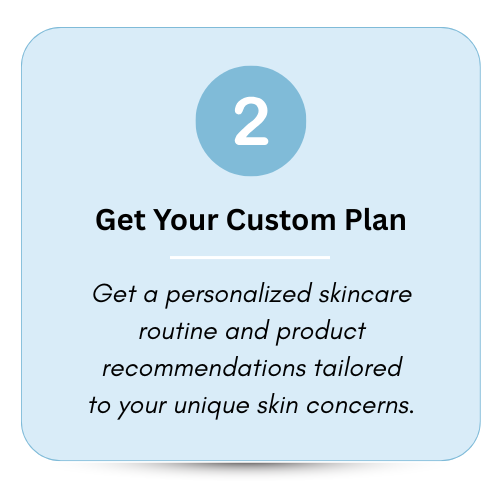 2

Get Your Custom Plan

Get a personalized skincare routine and product recommendations tailored to your unique skin concerns.